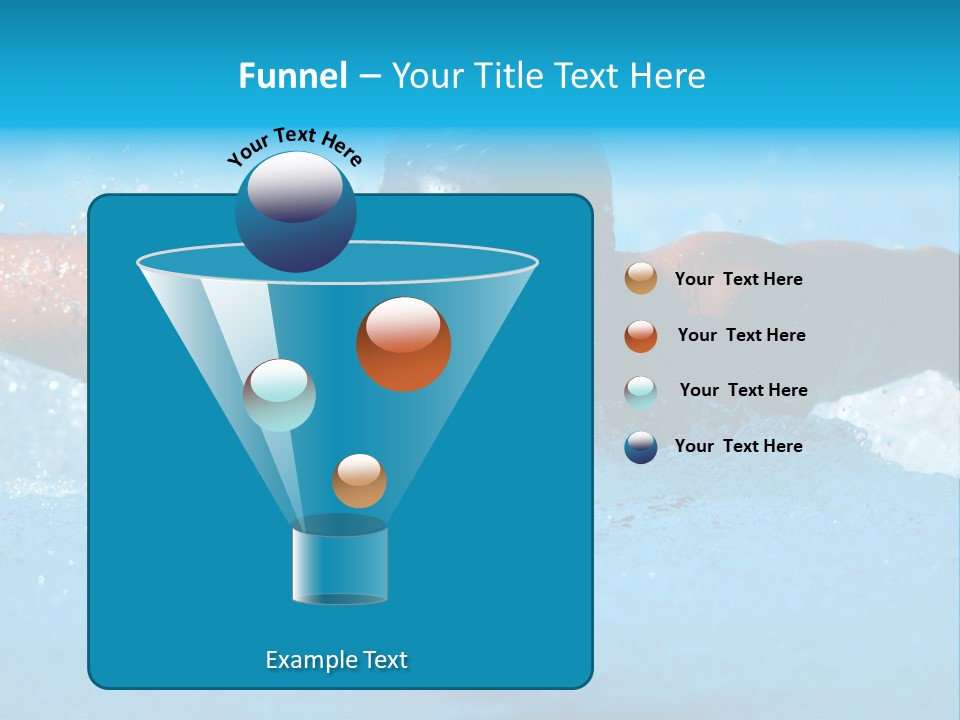 Funnel – Your Title Text Here

Your Text Here

Your Text Here

Your Text Here

Your Text Here

Your Text Here

Example Text